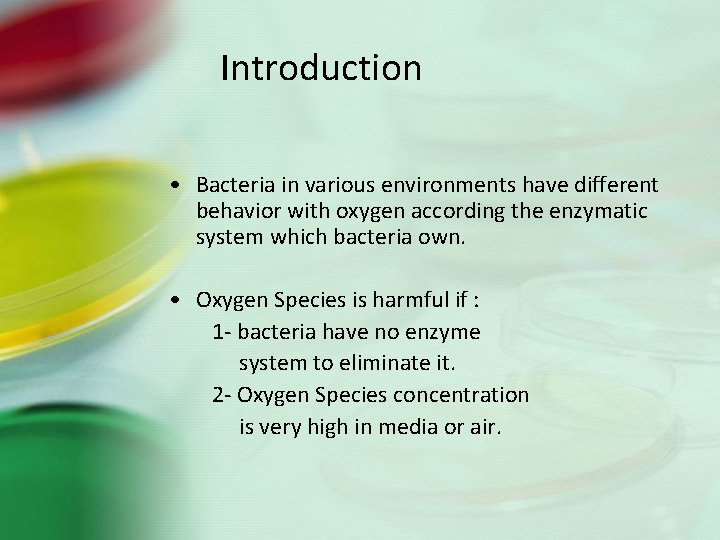 Introduction

• Bacteria in various environments have different behavior with oxygen according the enzymatic system which bacteria own.

• Oxygen Species is harmful if :
1- bacteria have no enzyme system to eliminate it.
2- Oxygen Species concentration is very high in media or air.